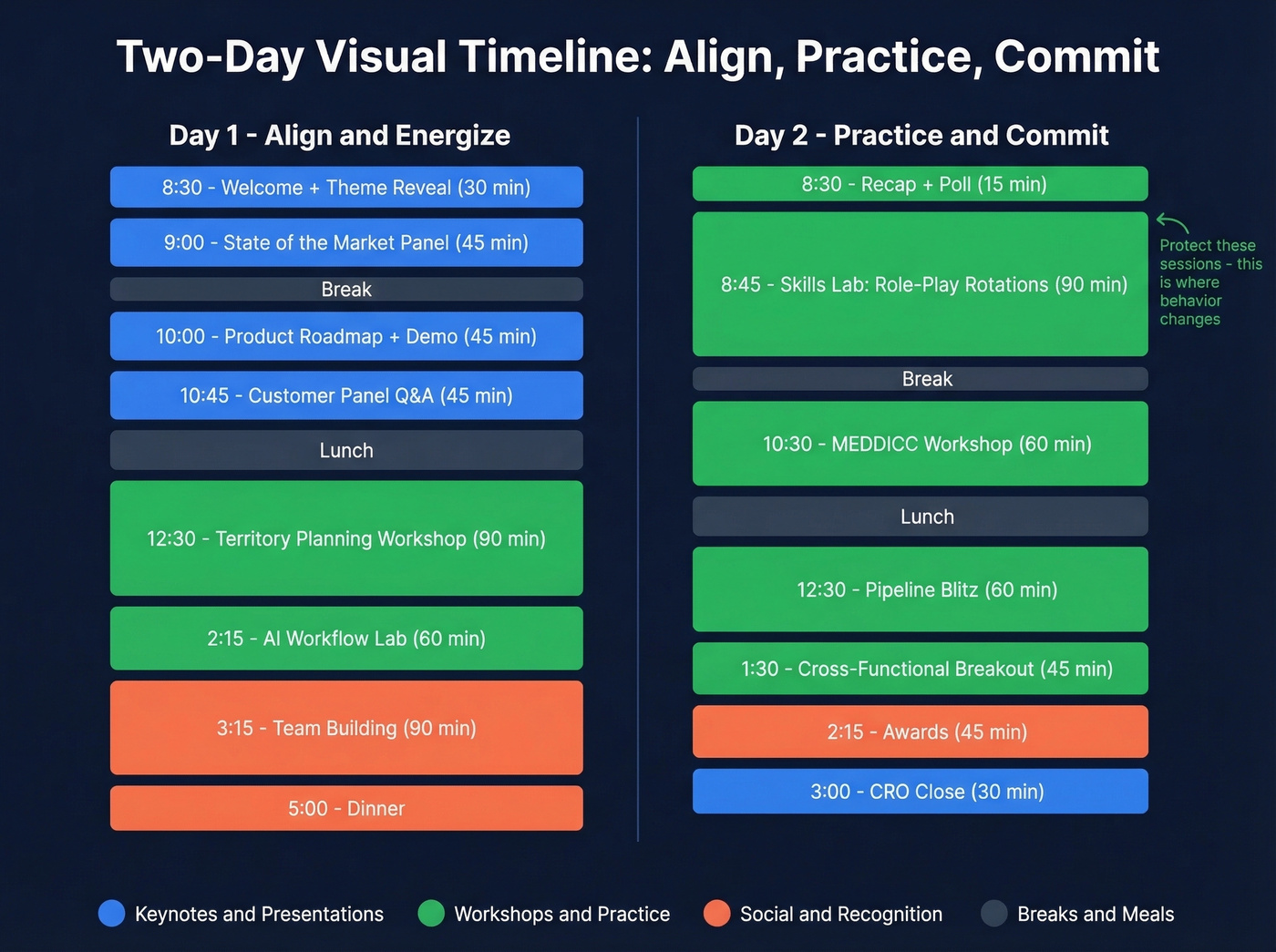 Two-Day Visual Timeline: Align, Practice, Commit

Day 1 - Align and Energize

8:30 - Welcome + Theme Reveal (30 min)

9:00 - State of the Market Panel (45 min)

Break

10:00 - Product Roadmap + Demo (45 min)

10:45 - Customer Panel Q&A (45 min)

Lunch

12:30 - Territory Planning Workshop (90 min)

2:15 - AI Workflow Lab (60 min)

3:15 - Team Building (90 min)

5:00 - Dinner

Day 2 - Practice and Commit

8:30 - Recap + Poll (15 min)

8:45 - Skills Lab: Role-Play Rotations (90 min)

Protect these sessions - this is where behavior changes

Break

10:30 - MEDDICC Workshop (60 min)

Lunch

12:30 - Pipeline Blitz (60 min)

1:30 - Cross-Functional Breakout (45 min)

2:15 - Awards (45 min)

3:00 - CRO Close (30 min)

Keynotes and Presentations
Workshops and Practice
Social and Recognition
Breaks and Meals